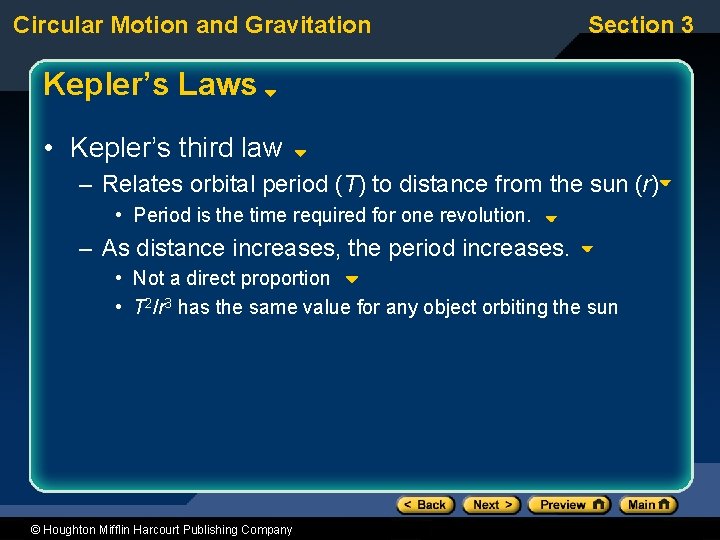 Circular Motion and Gravitation

Section 3

Kepler's Laws

• Kepler's third law
– Relates orbital period ($T$) to distance from the sun ($r$)
• Period is the time required for one revolution.
– As distance increases, the period increases.
• Not a direct proportion
• $T^2/r^3$ has the same value for any object orbiting the sun

< Back
Next >
Preview
Main

© Houghton Mifflin Harcourt Publishing Company